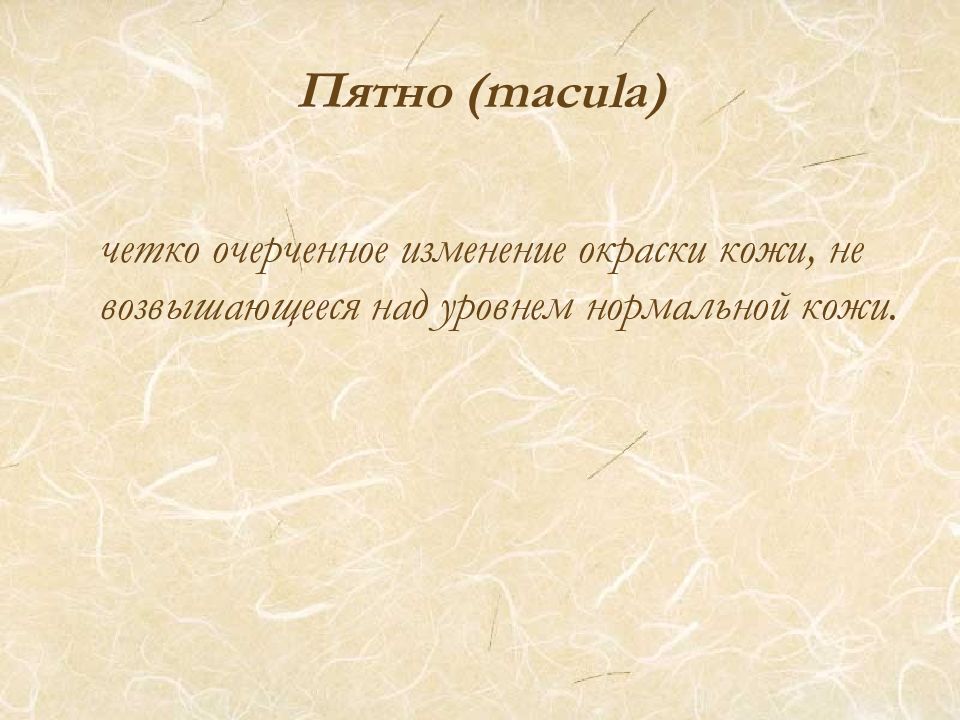 Пятно (macula)

четко очерченное изменение окраски кожи, не возвышающееся над уровнем нормальной кожи.